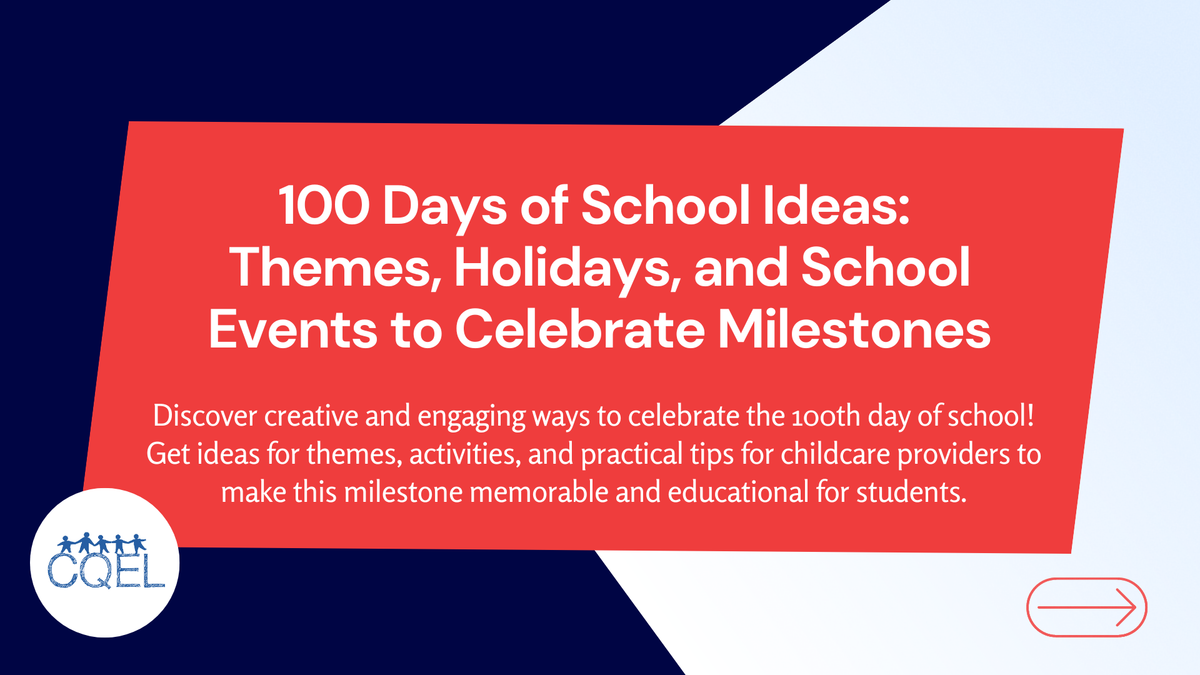 100 Days of School Ideas: Themes, Holidays, and School Events to Celebrate Milestones

Discover creative and engaging ways to celebrate the 100th day of school! Get ideas for themes, activities, and practical tips for childcare providers to make this milestone memorable and educational for students.

CQEL